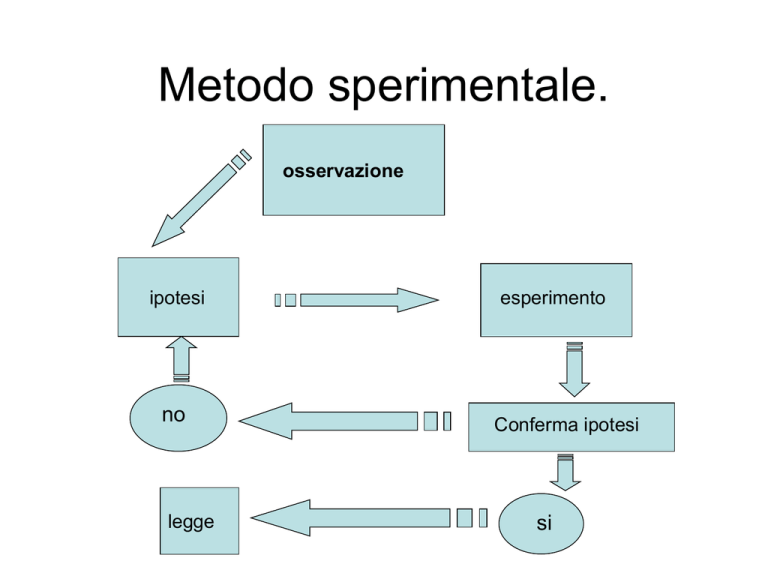 Metodo sperimentale.

osservazione

ipotesi

esperimento

no

Conferma ipotesi

legge

si